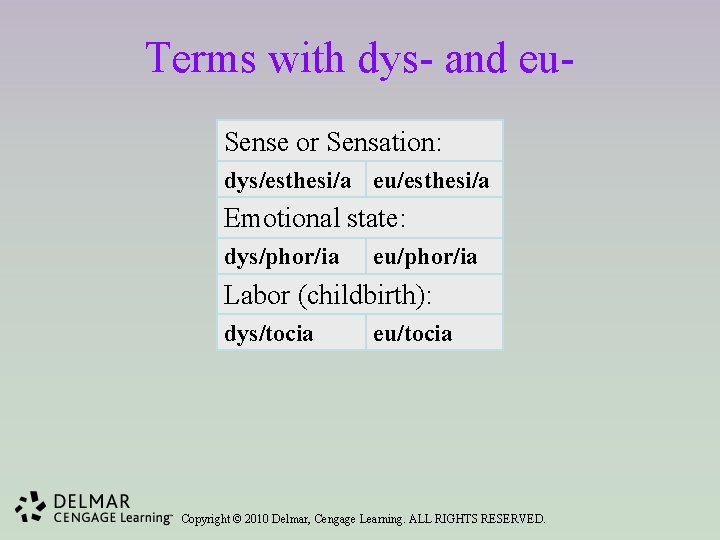 Terms with dys- and eu-

| Sense or Sensation: | |
|---|---|
| dys/esthesi/a | eu/esthesi/a |
| Emotional state: | |
| dys/phor/ia | eu/phor/ia |
| Labor (childbirth): | |
| dys/tocia | eu/tocia |

DELMAR
CENGAGE Learning™

Copyright © 2010 Delmar, Cengage Learning. ALL RIGHTS RESERVED.